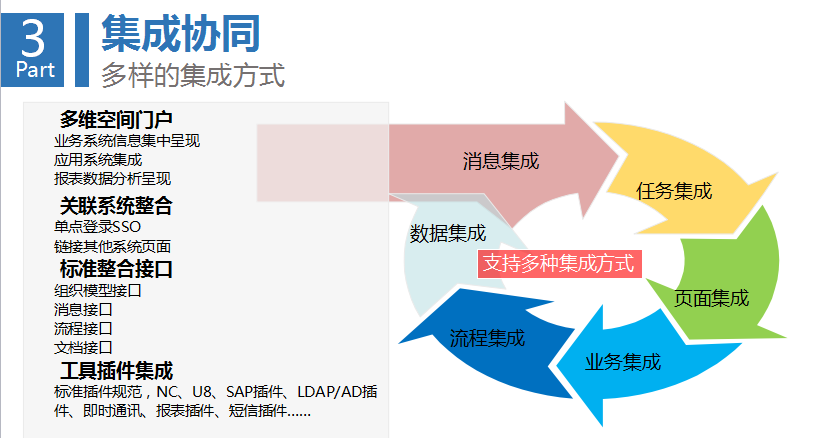 3
Part
集成协同
多样的集成方式

多维空间门户
业务系统信息集中呈现
应用系统集成
报表数据分析呈现
关联系统整合
单点登录SSO
链接其他系统页面
标准整合接口
组织模型接口
消息接口
流程接口
文档接口
工具插件集成
标准插件规范，NC、U8、SAP插件、LDAP/AD插件、即时通讯、报表插件、短信插件……

消息集成
任务集成
页面集成
业务集成
流程集成
数据集成
支持多种集成方式